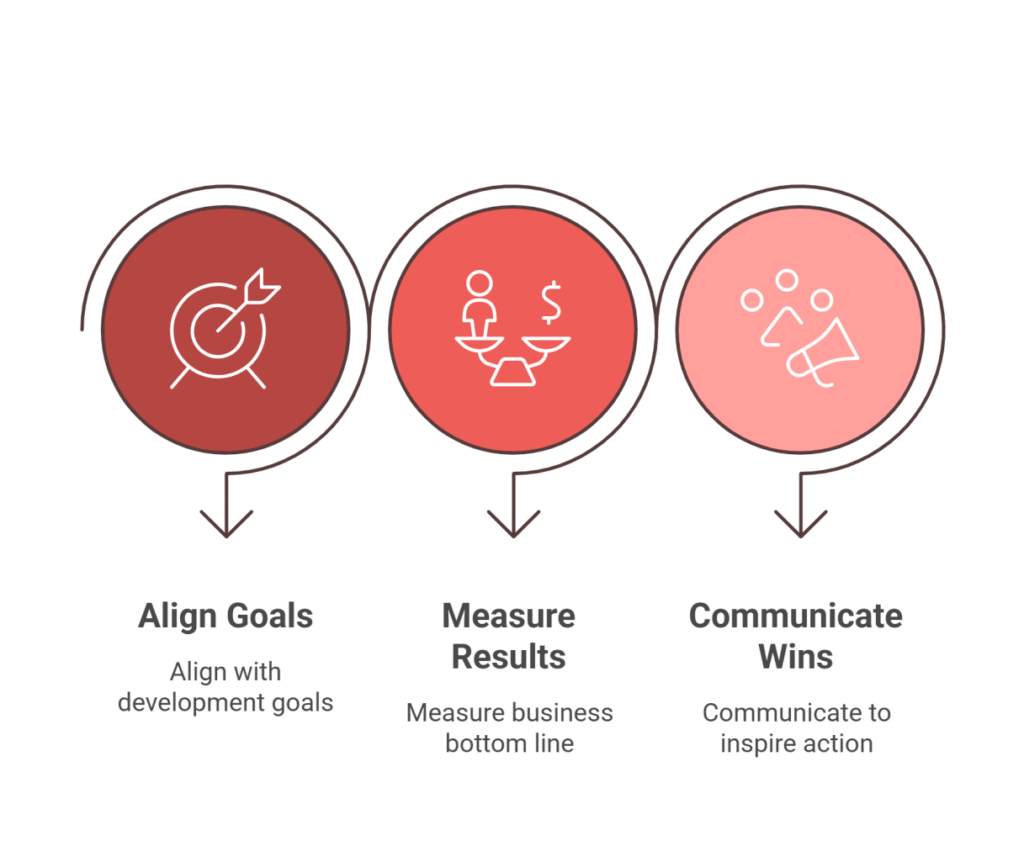 $

Align Goals

Align with development goals

Measure Results

Measure business bottom line

Communicate Wins

Communicate to inspire action